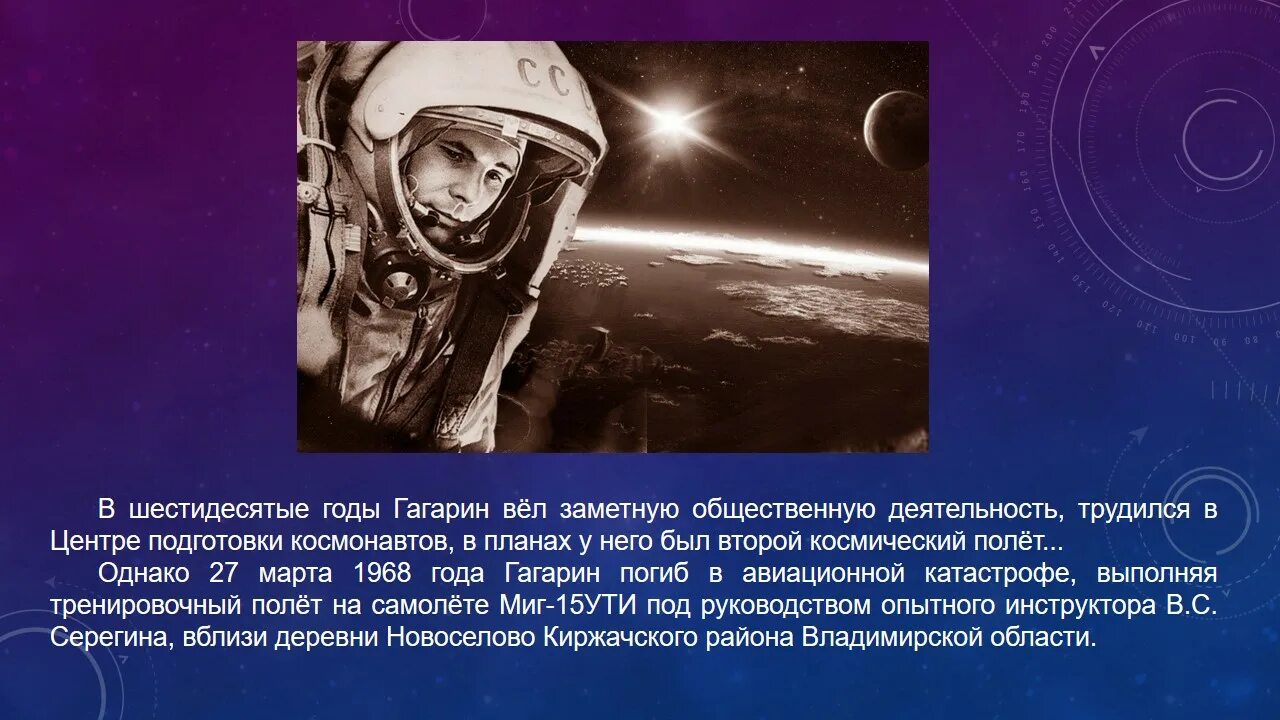 ССС

В шестидесятые годы Гагарин вёл заметную общественную деятельность, трудился в Центре подготовки космонавтов, в планах у него был второй космический полёт...

Однако 27 марта 1968 года Гагарин погиб в авиационной катастрофе, выполняя тренировочный полёт на самолёте Миг-15УТИ под руководством опытного инструктора В.С. Серегина, вблизи деревни Новоселово Киржачского района Владимирской области.